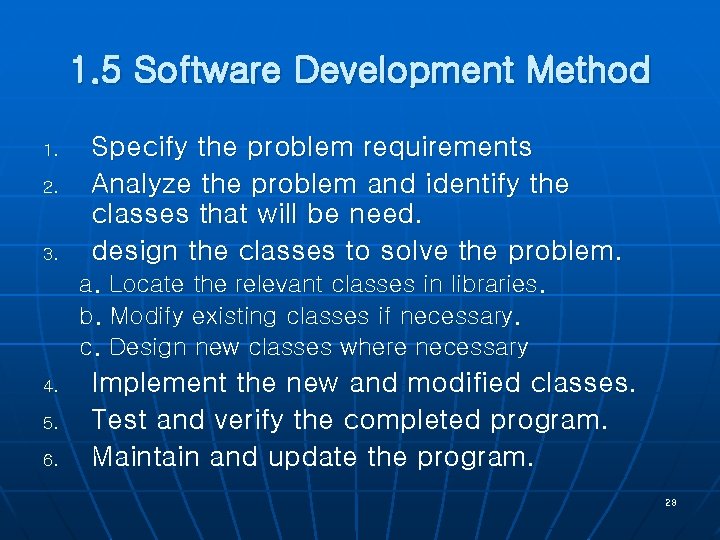 1.5 Software Development Method

1. Specify the problem requirements
2. Analyze the problem and identify the classes that will be need.
3. design the classes to solve the problem.
a. Locate the relevant classes in libraries.
b. Modify existing classes if necessary.
c. Design new classes where necessary
4. Implement the new and modified classes.
5. Test and verify the completed program.
6. Maintain and update the program.

28